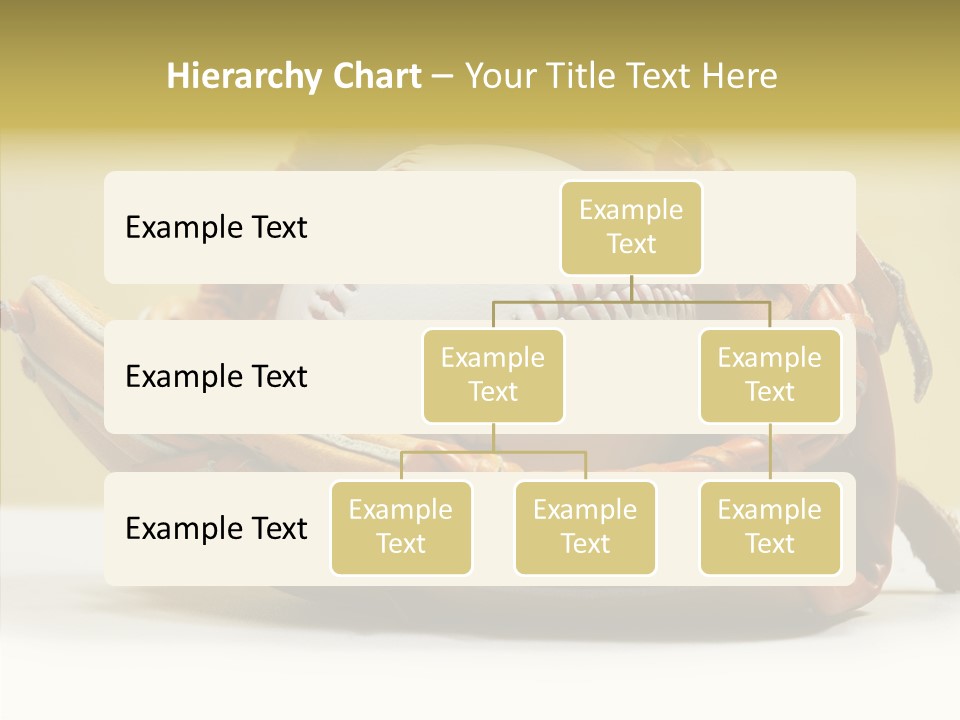 Hierarchy Chart – Your Title Text Here

Example Text

Example Text

Example Text

Example Text

Example Text

Example Text

Example Text

Example Text

Example Text